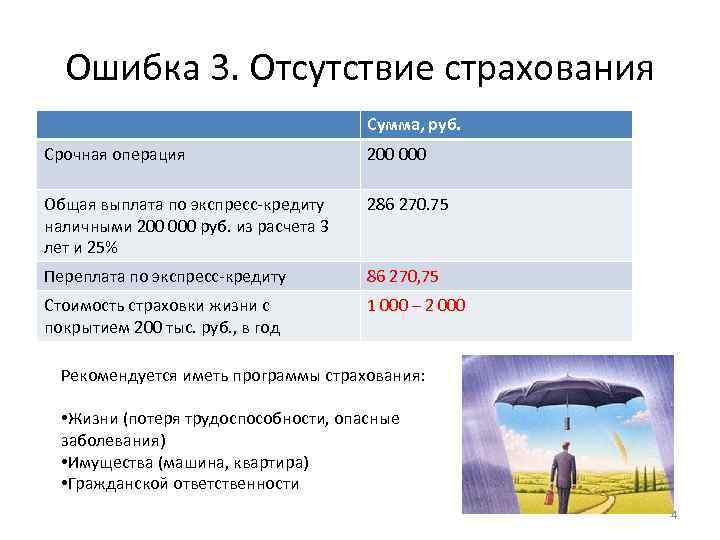 Ошибка 3. Отсутствие страхования

| | Сумма, руб. |
|---|---|
| Срочная операция | 200 000 |
| Общая выплата по экспресс-кредиту наличными 200 000 руб. из расчета 3 лет и 25% | 286 270.75 |
| Переплата по экспресс-кредиту | 86 270,75 |
| Стоимость страховки жизни с покрытием 200 тыс. руб., в год | 1 000 – 2 000 |

Рекомендуется иметь программы страхования:

•Жизни (потеря трудоспособности, опасные заболевания)
•Имущества (машина, квартира)
•Гражданской ответственности

4